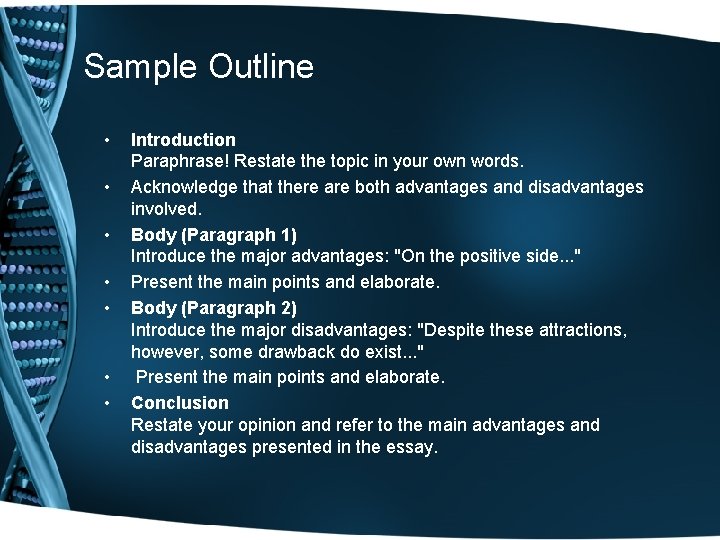 Sample Outline

• Introduction
Paraphrase! Restate the topic in your own words.
• Acknowledge that there are both advantages and disadvantages involved.
• Body (Paragraph 1)
Introduce the major advantages: "On the positive side..."
• Present the main points and elaborate.
• Body (Paragraph 2)
Introduce the major disadvantages: "Despite these attractions, however, some drawback do exist..."
• Present the main points and elaborate.
• Conclusion
Restate your opinion and refer to the main advantages and disadvantages presented in the essay.